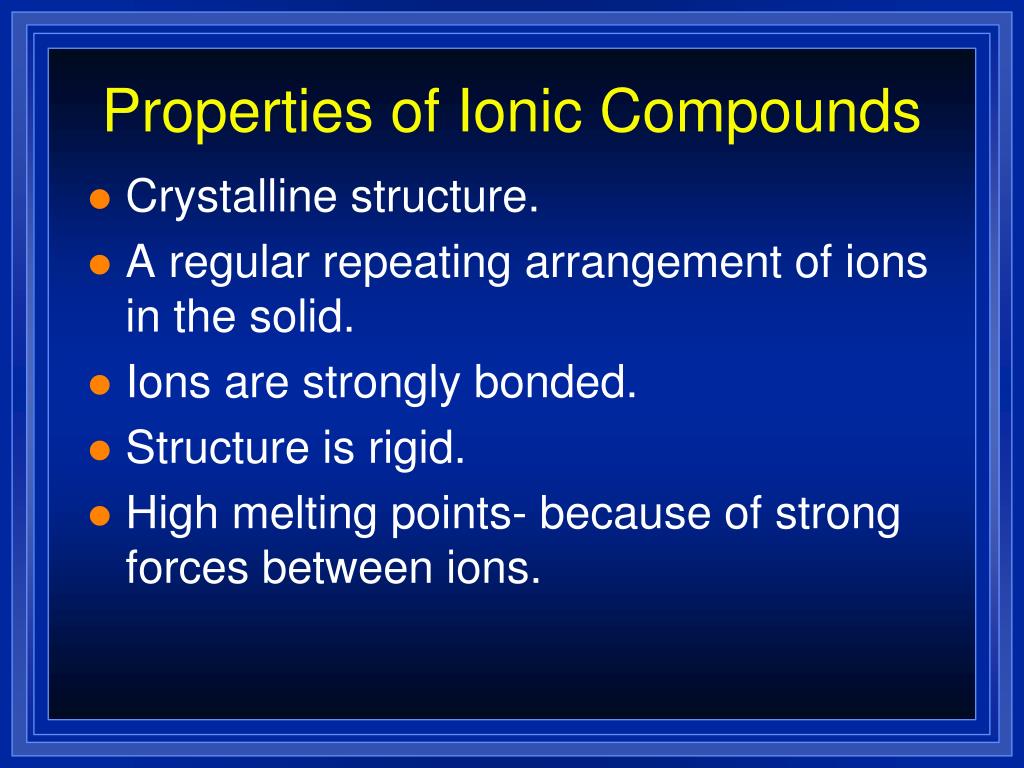 Properties of Ionic Compounds

- Crystalline structure.
- A regular repeating arrangement of ions in the solid.
- Ions are strongly bonded.
- Structure is rigid.
- High melting points- because of strong forces between ions.